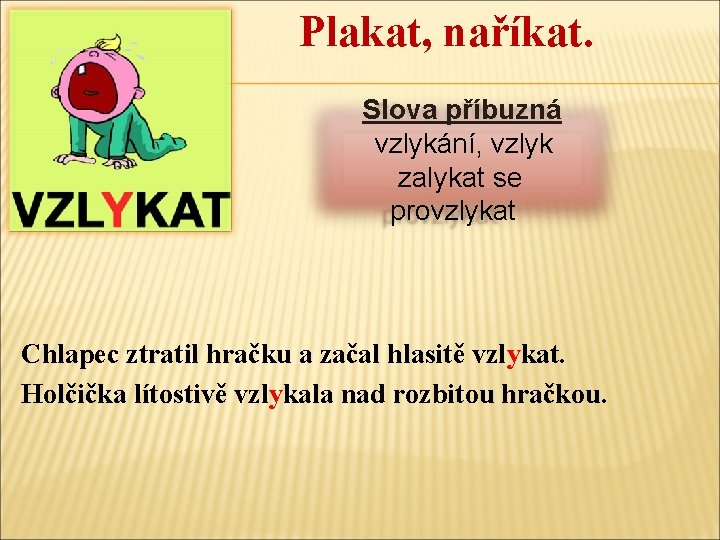 VZLYKAT

Plakat, naříkat.

Slova příbuzná
vzlykání, vzlyk
zalykat se
provzlykat

Chlapec ztratil hračku a začal hlasitě vzlykat.
Holčička lítostivě vzlykala nad rozbitou hračkou.